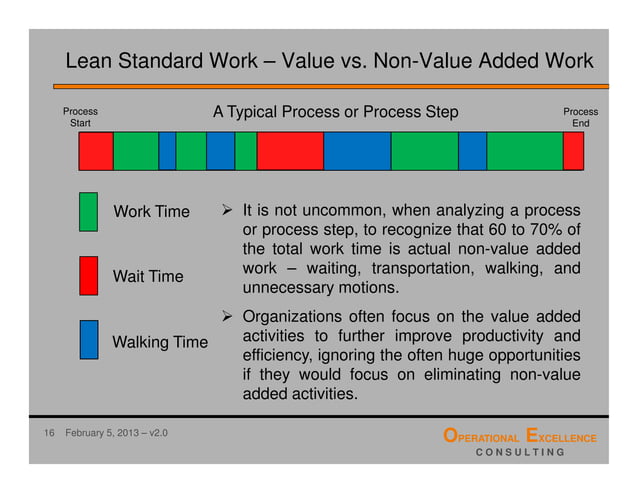 Lean Standard Work – Value vs. Non-Value Added Work

Process Start

A Typical Process or Process Step

Process End

Work Time

Wait Time

Walking Time

➢ It is not uncommon, when analyzing a process or process step, to recognize that 60 to 70% of the total work time is actual non-value added work – waiting, transportation, walking, and unnecessary motions.

➢ Organizations often focus on the value added activities to further improve productivity and efficiency, ignoring the often huge opportunities if they would focus on eliminating non-value added activities.

16 February 5, 2013 – v2.0

OPERATIONAL EXCELLENCE
CONSULTING